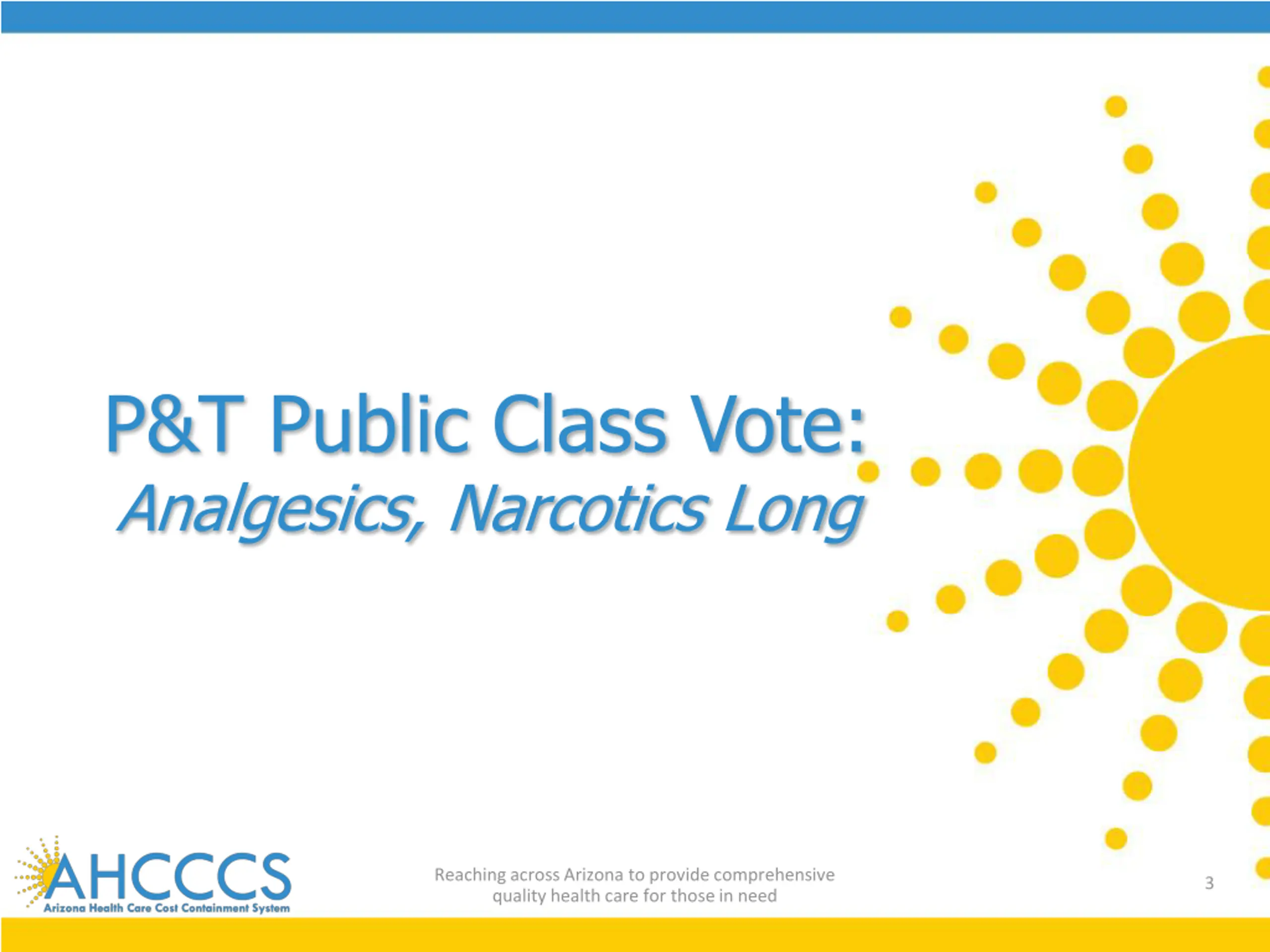 P&T Public Class Vote:
Analgesics, Narcotics Long

AHCCCS
Arizona Health Care Cost Containment System

Reaching across Arizona to provide comprehensive quality health care for those in need

3